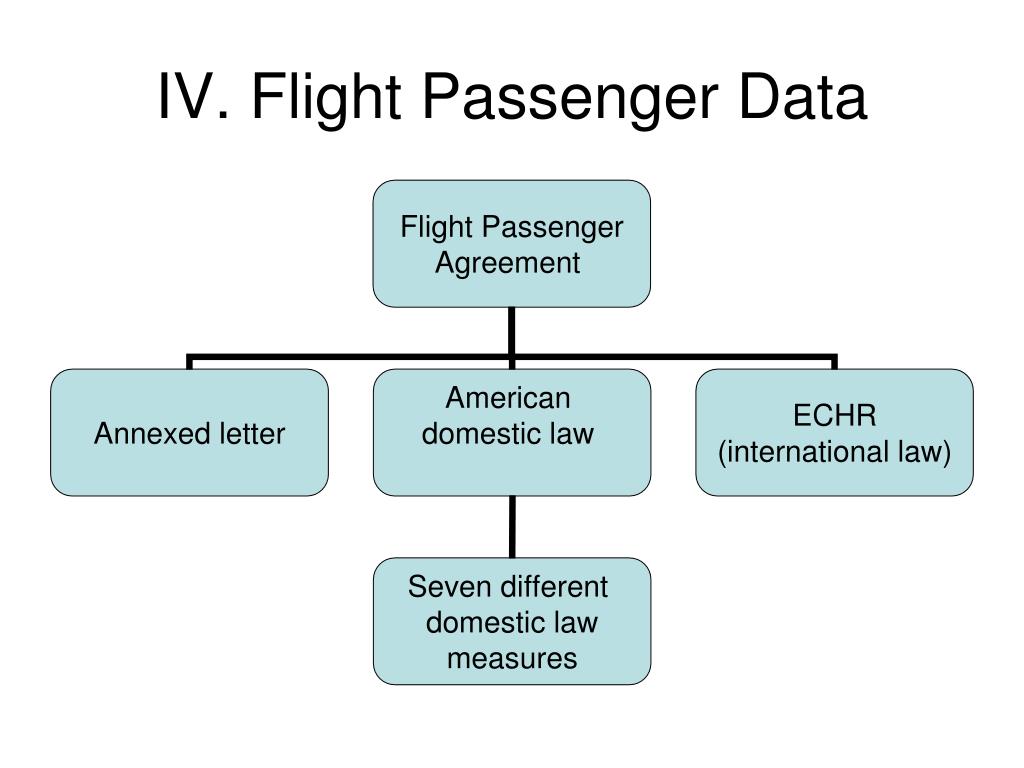 IV. Flight Passenger Data

Flight Passenger Agreement

Annexed letter

American domestic law

ECHR (international law)

Seven different domestic law measures